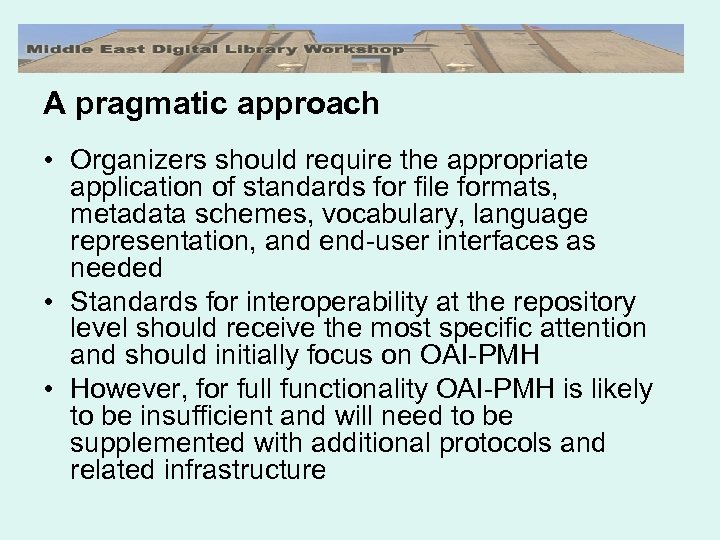 Middle East Digital Library Workshop

A pragmatic approach

• Organizers should require the appropriate application of standards for file formats, metadata schemes, vocabulary, language representation, and end-user interfaces as needed
• Standards for interoperability at the repository level should receive the most specific attention and should initially focus on OAI-PMH
• However, for full functionality OAI-PMH is likely to be insufficient and will need to be supplemented with additional protocols and related infrastructure